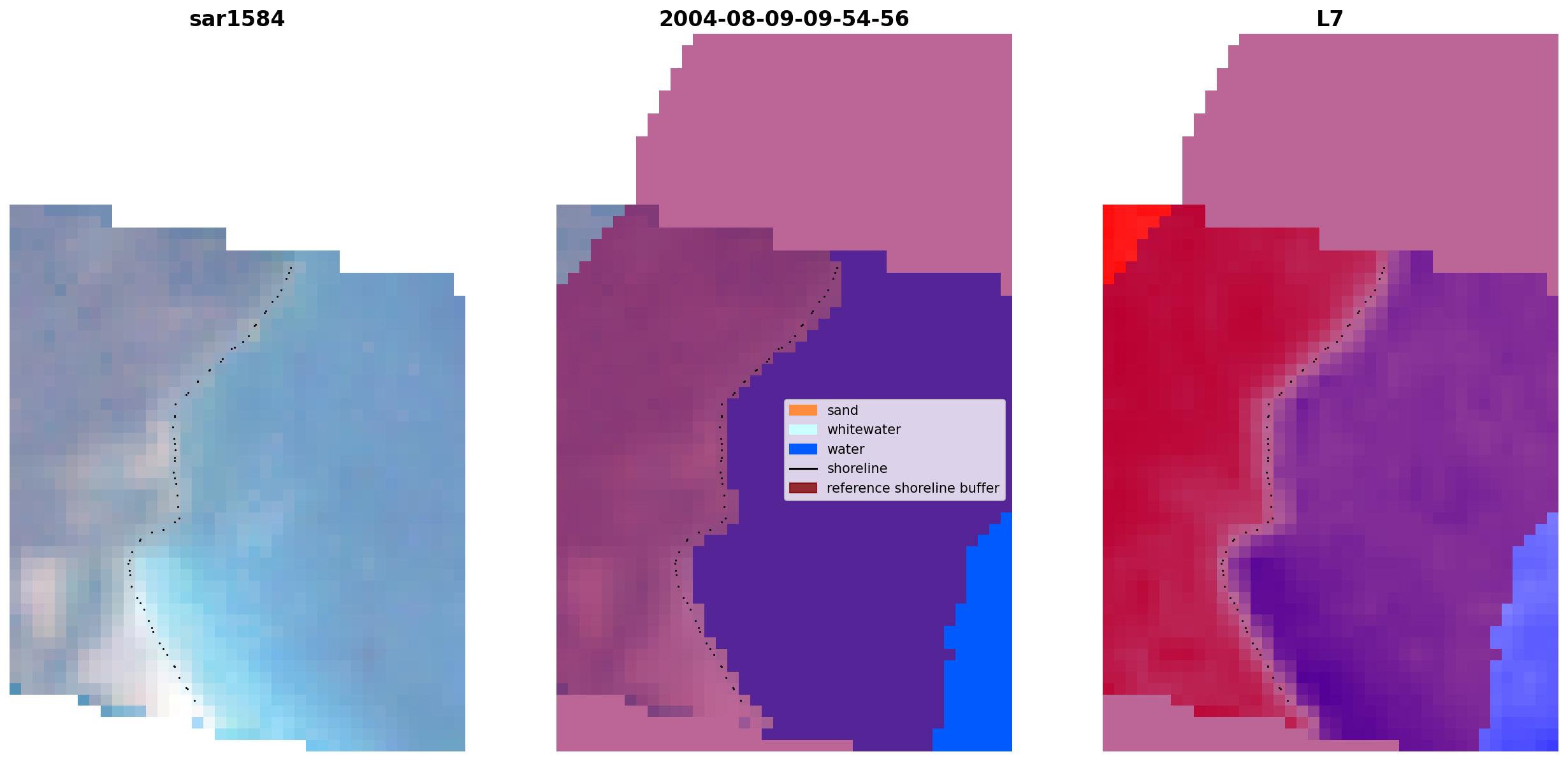 sar1584

2004-08-09-09-54-56

L7

sand
whitewater
water
shoreline
reference shoreline buffer